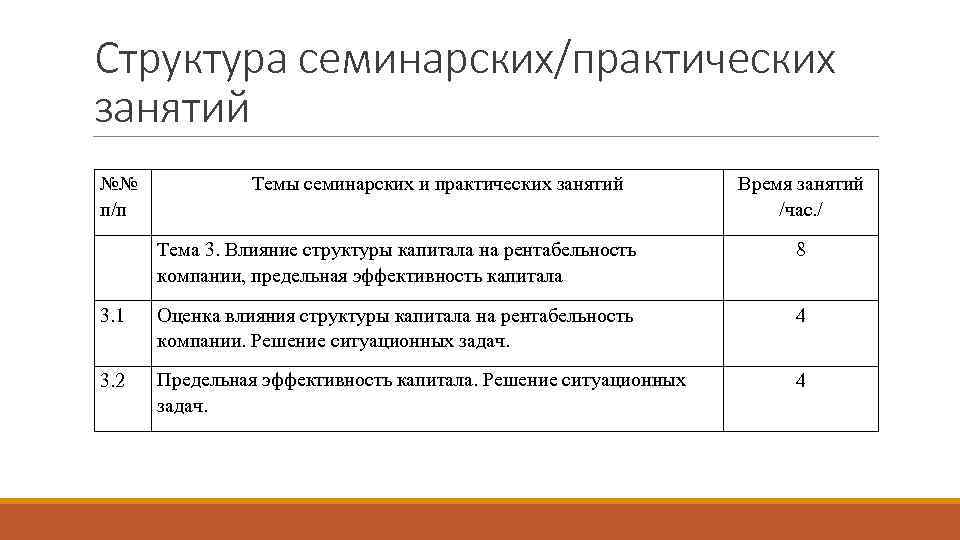 Структура семинарских/практических занятий

| №№ п/п | Темы семинарских и практических занятий | Время занятий /час./ |
|---|---|---|
| | Тема 3. Влияние структуры капитала на рентабельность компании, предельная эффективность капитала | 8 |
| 3.1 | Оценка влияния структуры капитала на рентабельность компании. Решение ситуационных задач. | 4 |
| 3.2 | Предельная эффективность капитала. Решение ситуационных задач. | 4 |